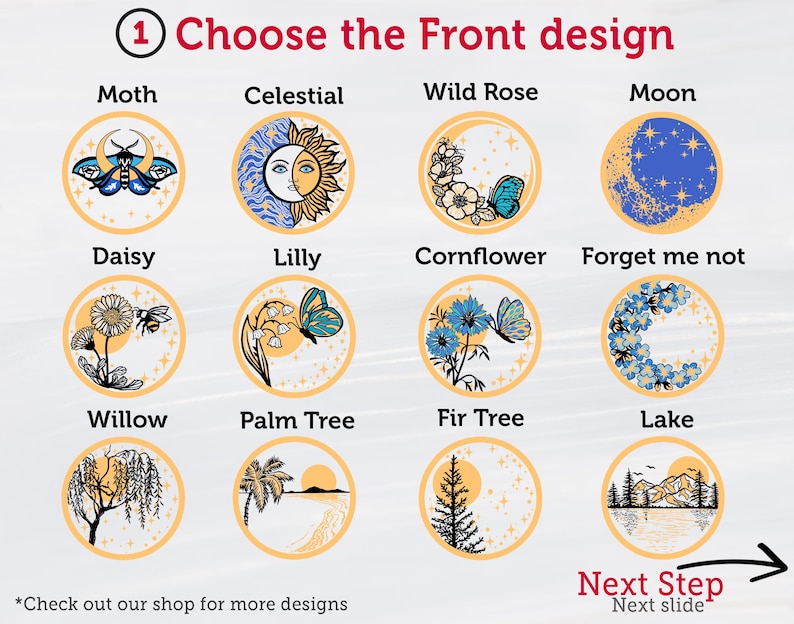 1 Choose the Front design

Moth

Celestial

Wild Rose

Moon

Daisy

Lilly

Cornflower

Forget me not

Willow

Palm Tree

Fir Tree

Lake

*Check out our shop for more designs

Next Step
Next slide